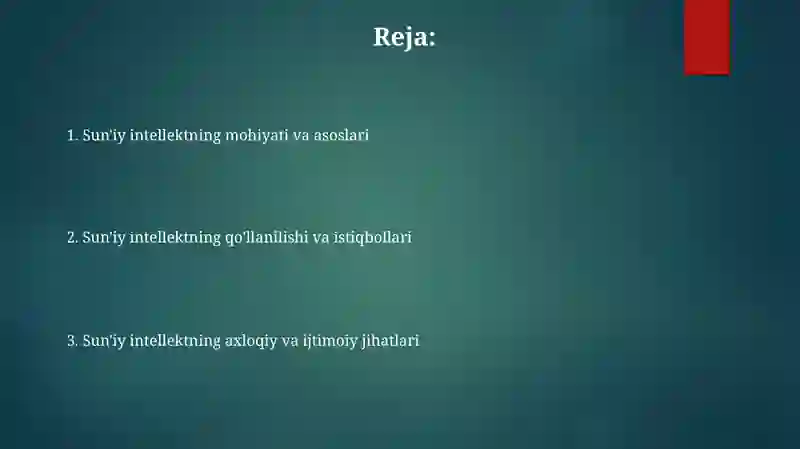 Reja:

1. Sun'iy intellektning mohiyati va asoslari

2. Sun'iy intellektning qo'llanilishi va istiqbollari

3. Sun'iy intellektning axloqiy va ijtimoiy jihatlari